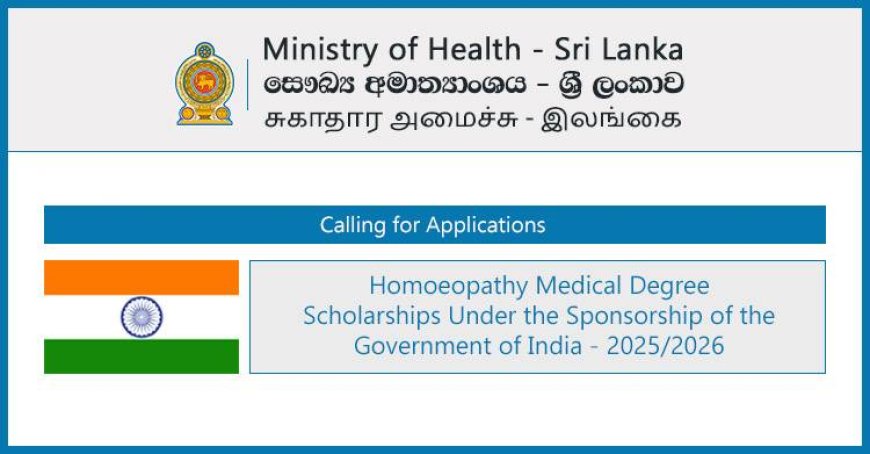 Ministry of Health - Sri Lanka
සෞඛ්‍ය අමාත්‍යාංශය - ශ්‍රී ලංකාව
சுகாதார அமைச்சு - இலங்கை

Calling for Applications

Homoeopathy Medical Degree Scholarships Under the Sponsorship of the Government of India - 2025/2026